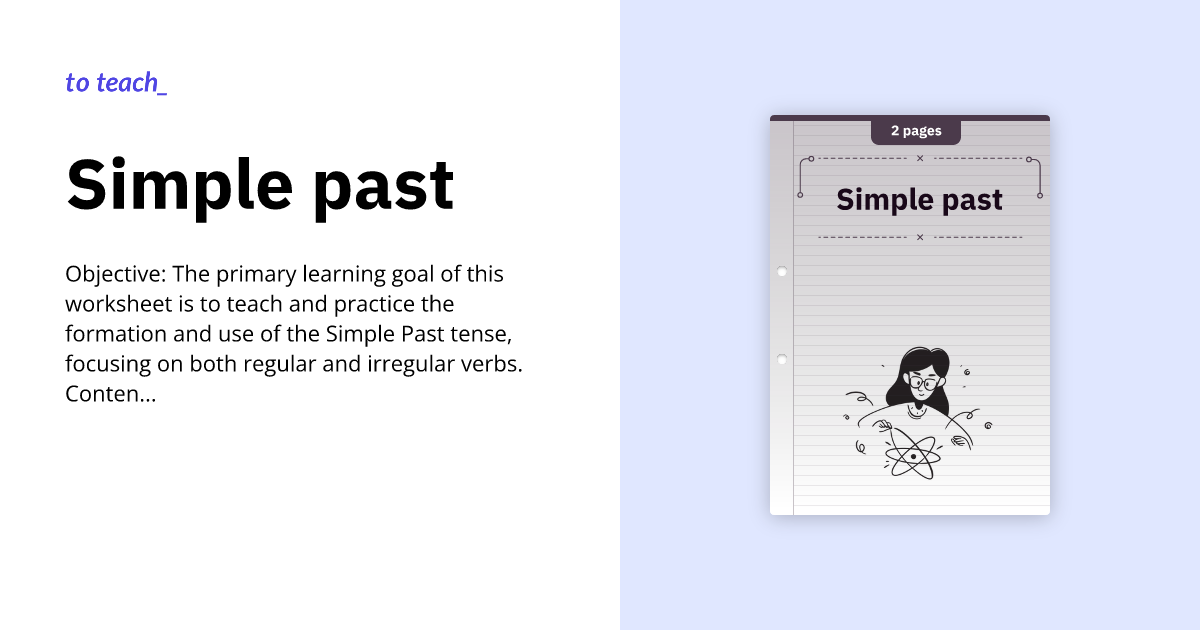 to teach_

Simple past

Objective: The primary learning goal of this worksheet is to teach and practice the formation and use of the Simple Past tense, focusing on both regular and irregular verbs. Conten...

2 pages

Simple past